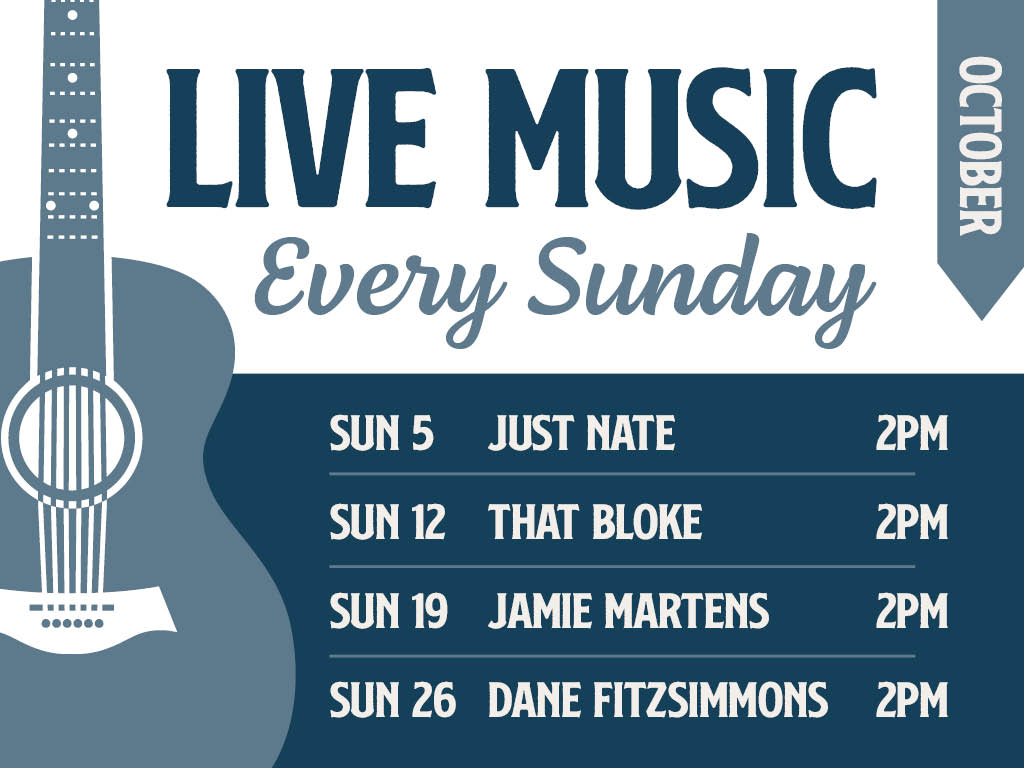 LIVE MUSIC
Every Sunday

OCTOBER

| SUN 5 | JUST NATE | 2PM |
|---|---|---|
| SUN 12 | THAT BLOKE | 2PM |
| SUN 19 | JAMIE MARTENS | 2PM |
| SUN 26 | DANE FITZSIMMONS | 2PM |